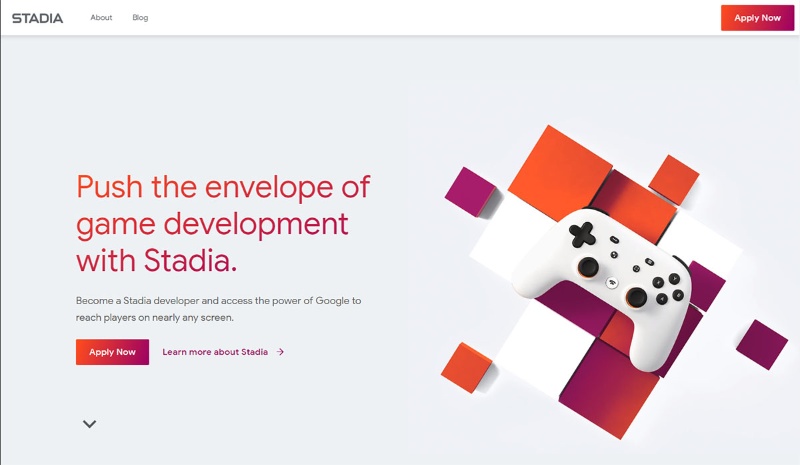 STADIA About Blog

Apply Now

Push the envelope of game development with Stadia.

Become a Stadia developer and access the power of Google to reach players on nearly any screen.

Apply Now

Learn more about Stadia →